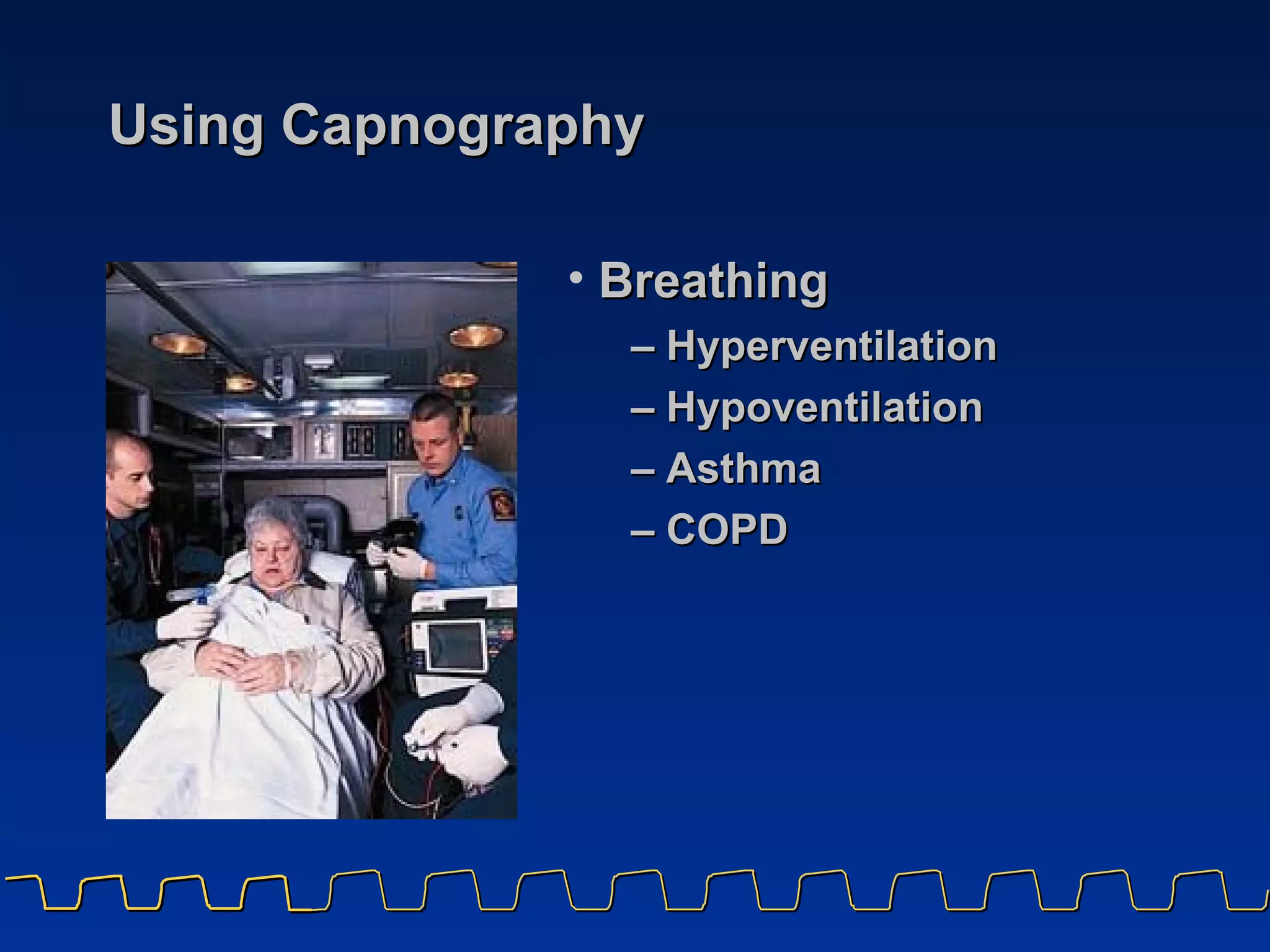 Using Capnography

• Breathing
– Hyperventilation
– Hypoventilation
– Asthma
– COPD